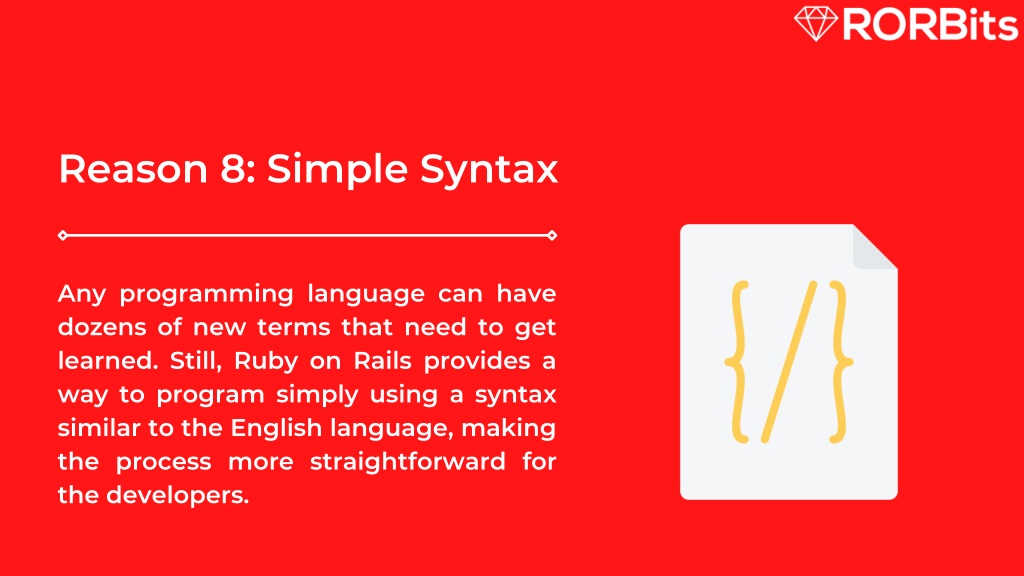 RORBits

Reason 8: Simple Syntax

Any programming language can have dozens of new terms that need to get learned. Still, Ruby on Rails provides a way to program simply using a syntax similar to the English language, making the process more straightforward for the developers.

{/}